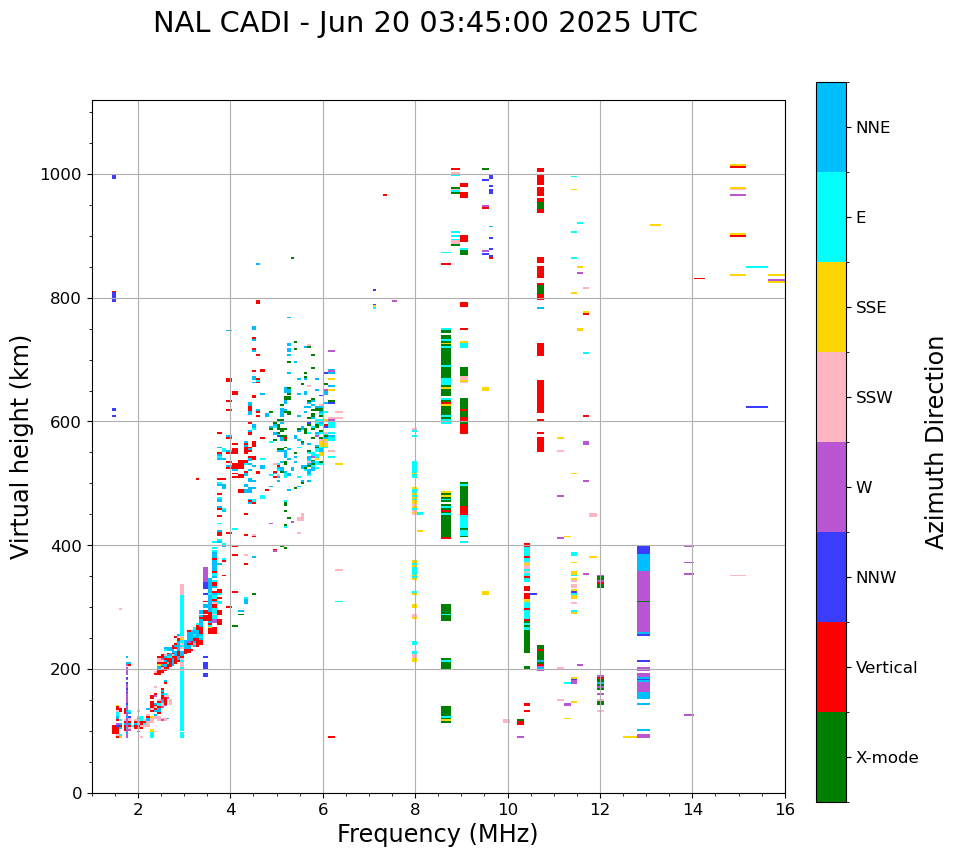 NAL CADI - Jun 20 03:45:00 2025 UTC

Virtual height (km)

1000
800
600
400
200
0

2
4
6
8
10
12
14
16

Frequency (MHz)

NNE
E
SSE
SSW
W
NNW
Vertical
X-mode

Azimuth Direction